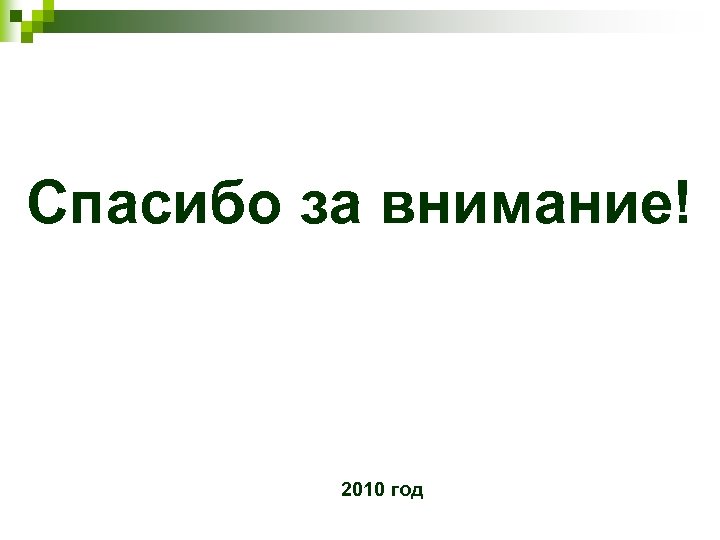 Спасибо за внимание!

2010 год